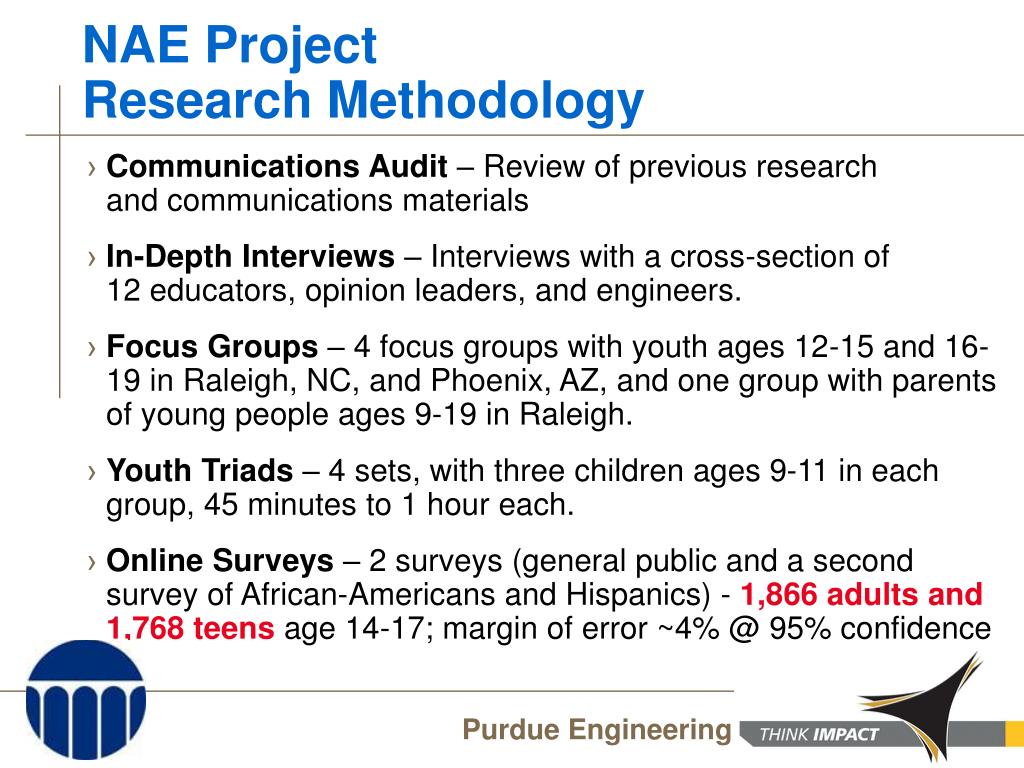 NAE Project
Research Methodology

› **Communications Audit** – Review of previous research and communications materials

› **In-Depth Interviews** – Interviews with a cross-section of 12 educators, opinion leaders, and engineers.

› **Focus Groups** – 4 focus groups with youth ages 12-15 and 16-19 in Raleigh, NC, and Phoenix, AZ, and one group with parents of young people ages 9-19 in Raleigh.

› **Youth Triads** – 4 sets, with three children ages 9-11 in each group, 45 minutes to 1 hour each.

› **Online Surveys** – 2 surveys (general public and a second survey of African-Americans and Hispanics) - **1,866 adults and 1,768 teens** age 14-17; margin of error ~4% @ 95% confidence

Purdue Engineering THINK IMPACT